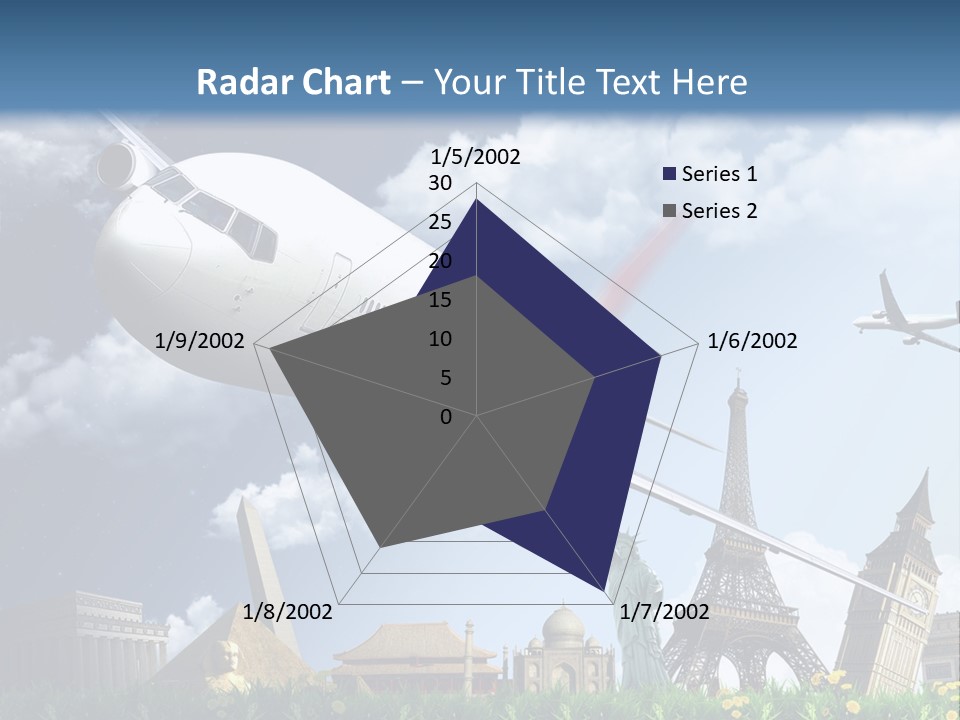 Radar Chart – Your Title Text Here

1/5/2002
30
25
20
15
10
5
0
1/6/2002
1/7/2002
1/8/2002
1/9/2002

Series 1
Series 2